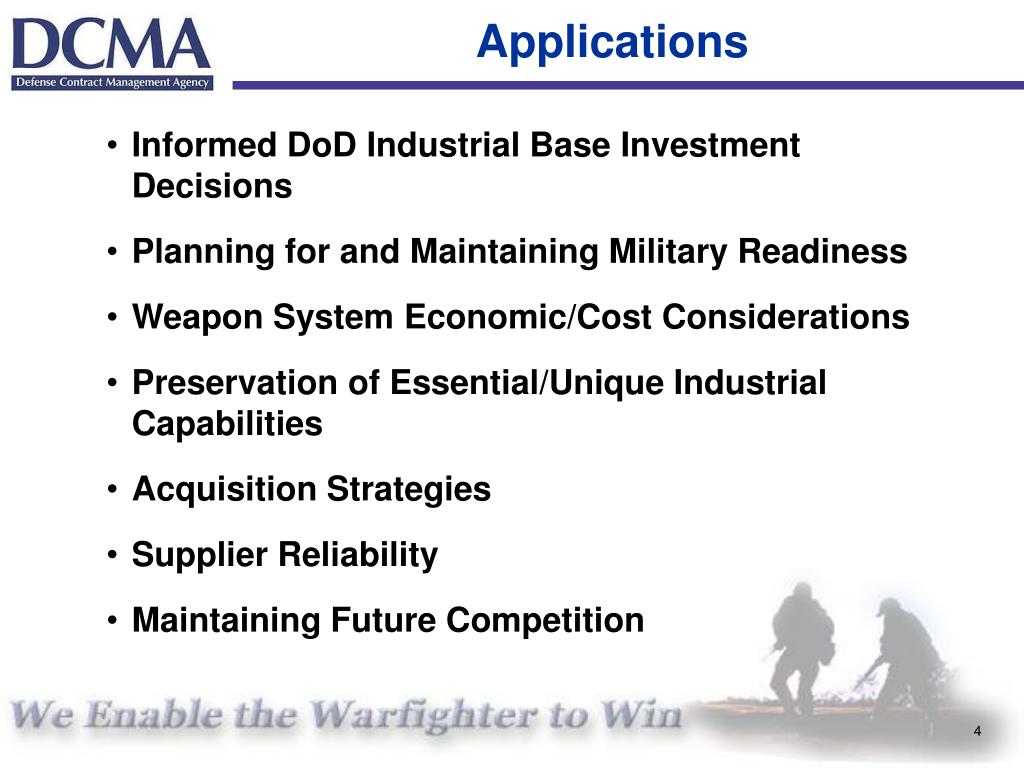 DCMA
Defense Contract Management Agency

Applications

• Informed DoD Industrial Base Investment Decisions
• Planning for and Maintaining Military Readiness
• Weapon System Economic/Cost Considerations
• Preservation of Essential/Unique Industrial Capabilities
• Acquisition Strategies
• Supplier Reliability
• Maintaining Future Competition

We Enable the Warfighter to Win

4